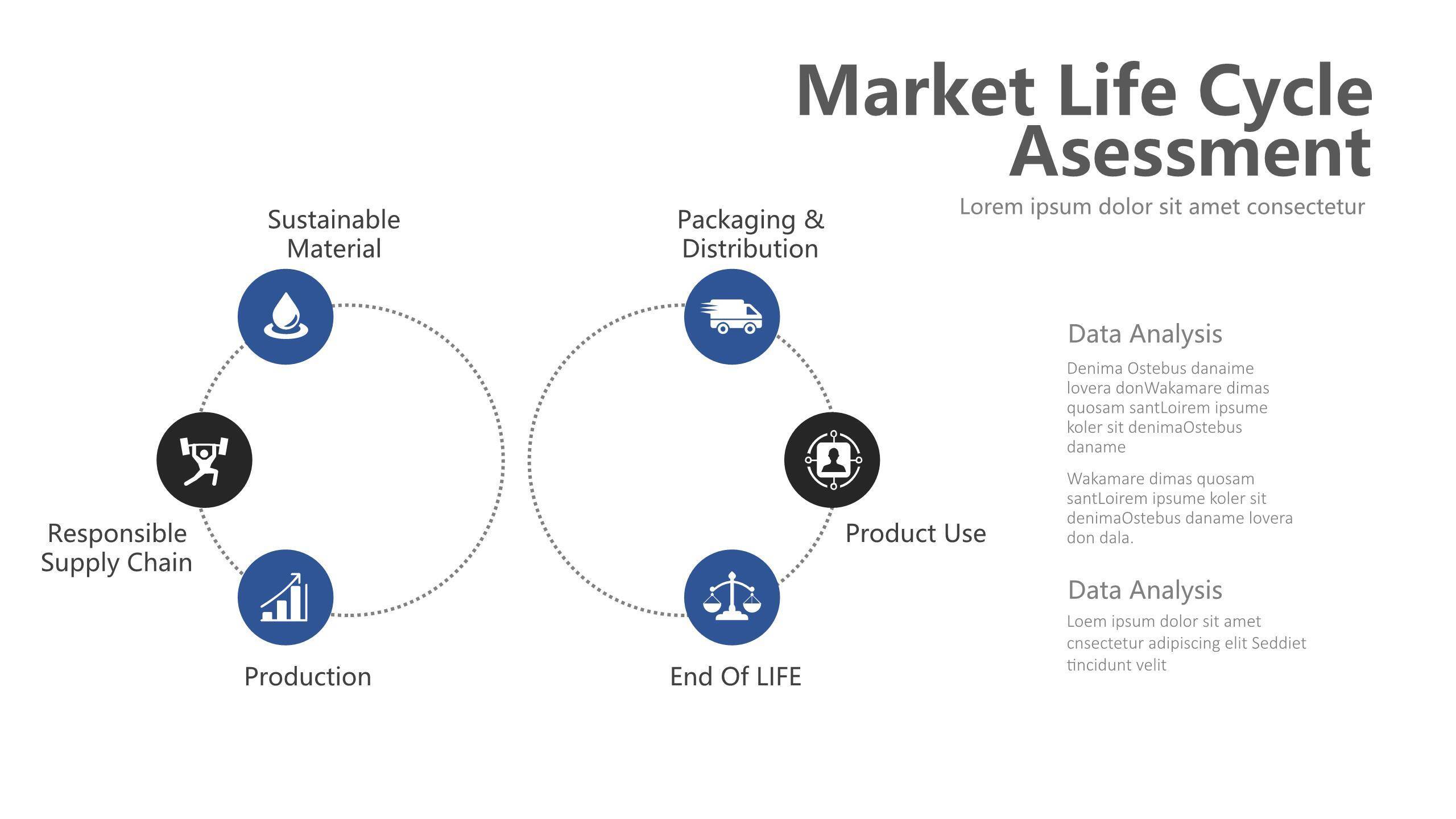 Market Life Cycle Asessment

Lorem ipsum dolor sit amet consectetur

Sustainable Material

Responsible Supply Chain

Production

Packaging & Distribution

Product Use

End Of LIFE

Data Analysis

Denima Ostebus danaime lovera donWakamare dimas quosam santLoirem ipsume koler sit denimaOstebus daname

Wakamare dimas quosam santLoirem ipsume koler sit denimaOstebus daname lovera don dala.

Data Analysis

Loem ipsum dolor sit amet cnsectetur adipiscing elit Seddiet tincidunt velit